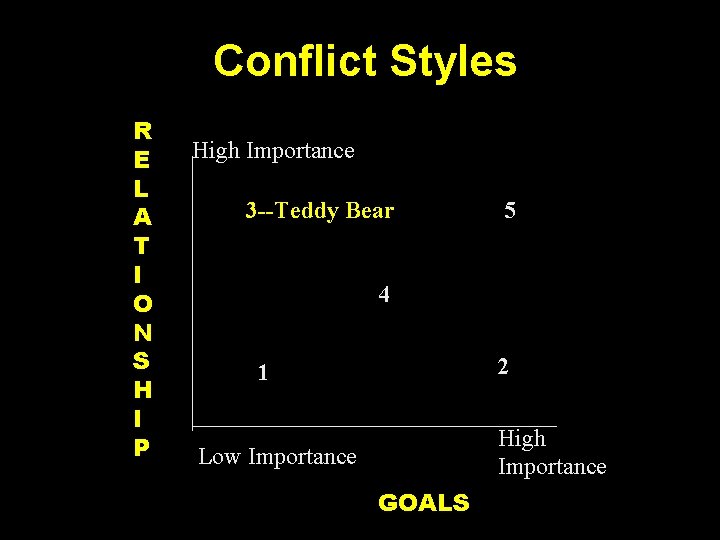 Conflict Styles

RELATIONSHIP

High Importance

3--Teddy Bear

5

4

1

2

Low Importance

High Importance

GOALS